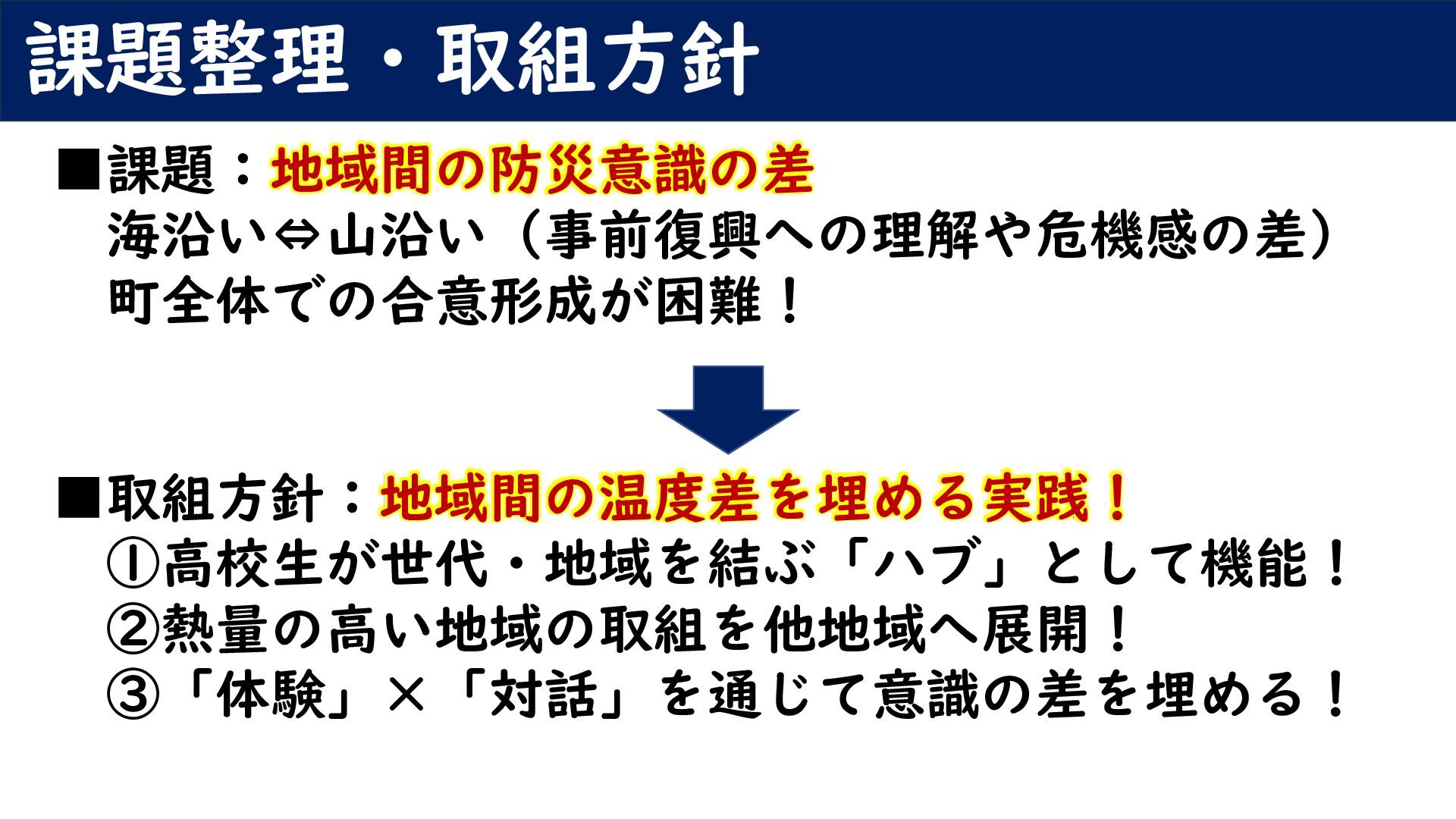 課題整理・取組方針

■課題：地域間の防災意識の差
海沿い⇔山沿い（事前復興への理解や危機感の差）
町全体での合意形成が困難！

■取組方針：地域間の温度差を埋める実践！
①高校生が世代・地域を結ぶ「ハブ」として機能！
②熱量の高い地域の取組を他地域へ展開！
③「体験」×「対話」を通じて意識の差を埋める！